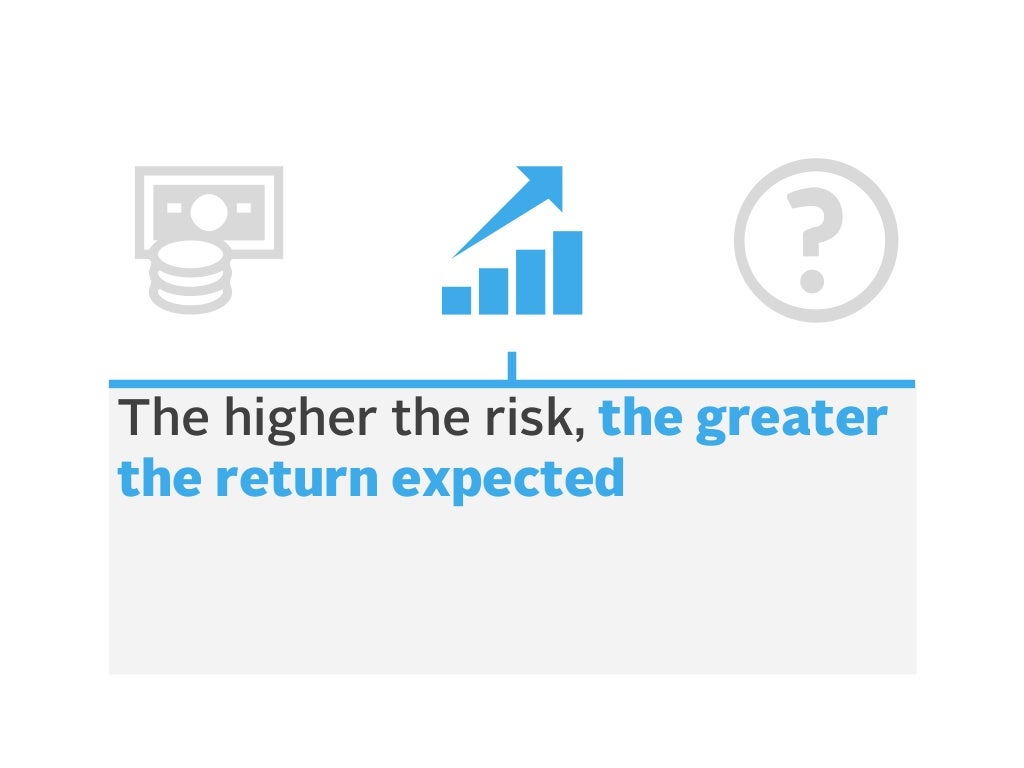 ?

The higher the risk, the greater the return expected